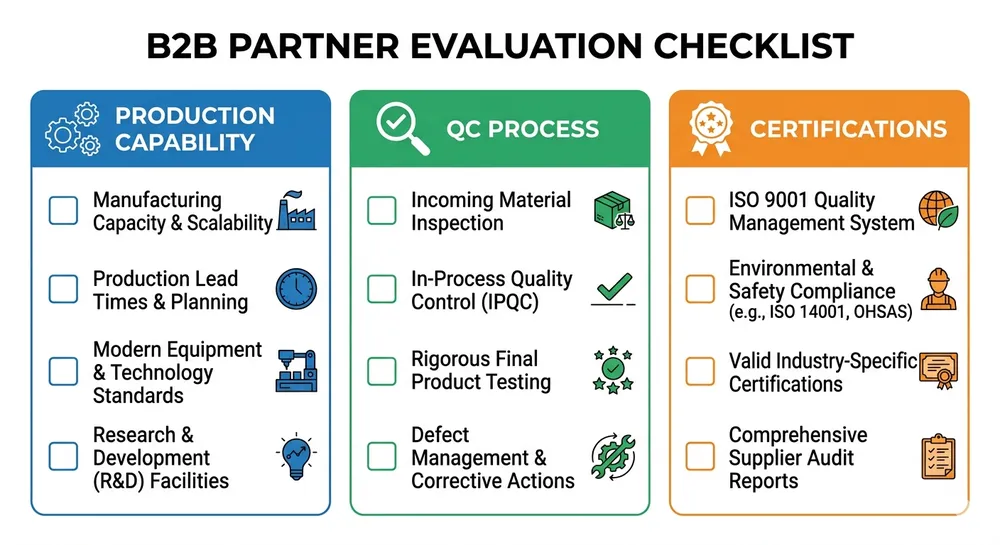 B2B PARTNER EVALUATION CHECKLIST

PRODUCTION CAPABILITY

Manufacturing Capacity & Scalability

Production Lead Times & Planning

Modern Equipment & Technology Standards

Research & Development (R&D) Facilities

QC PROCESS

Incoming Material Inspection

In-Process Quality Control (IPQC)

Rigorous Final Product Testing

Defect Management & Corrective Actions

CERTIFICATIONS

ISO 9001 Quality Management System

Environmental & Safety Compliance (e.g., ISO 14001, OHSAS)

Valid Industry-Specific Certifications

Comprehensive Supplier Audit Reports